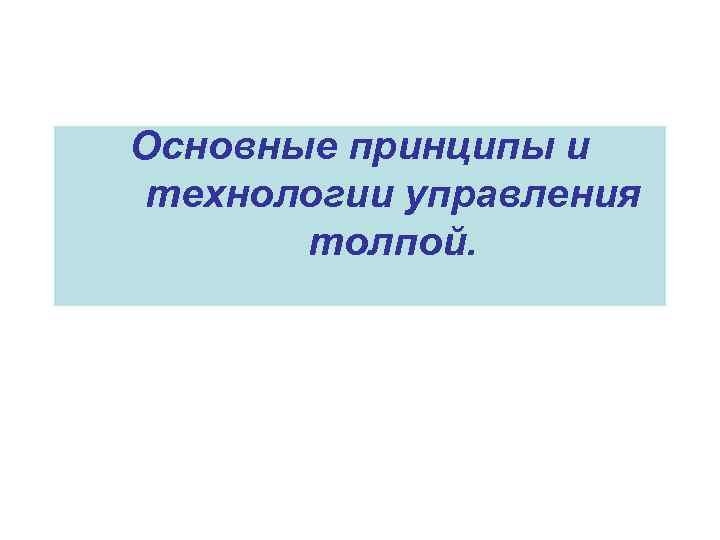 Основные принципы и технологии управления толпой.